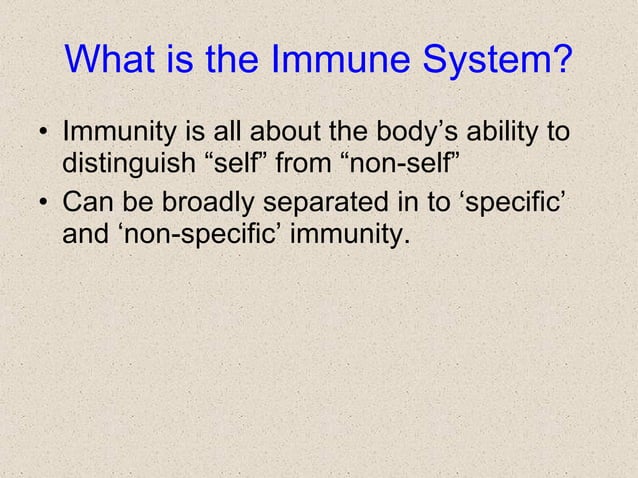 What is the Immune System?

• Immunity is all about the body’s ability to distinguish “self” from “non-self”

• Can be broadly separated in to ‘specific’ and ‘non-specific’ immunity.